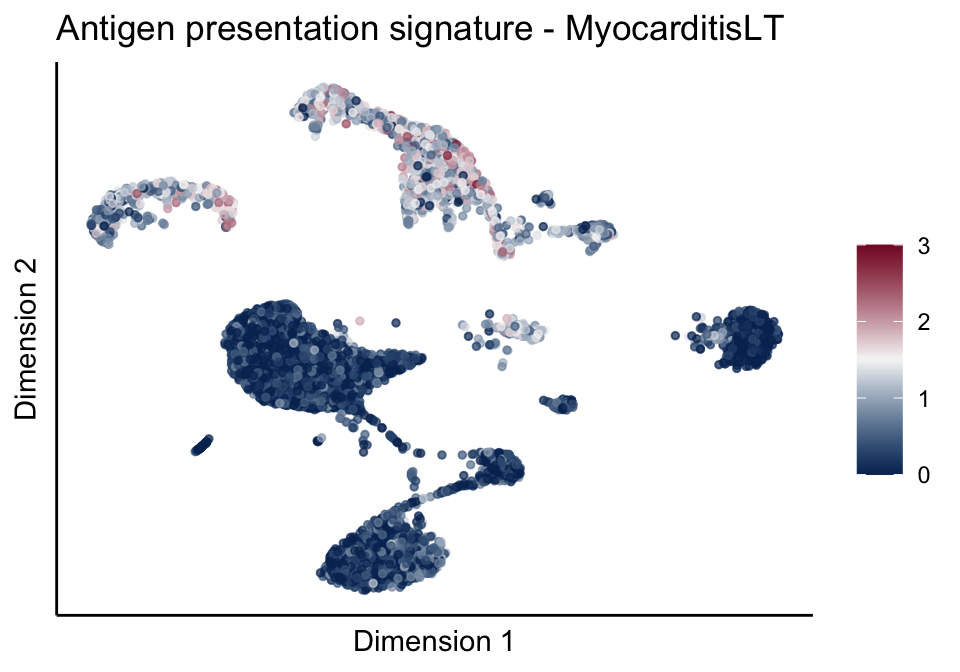 Antigen presentation signature - MyocarditisLT

Dimension 2

Dimension 1

3
2
1
0